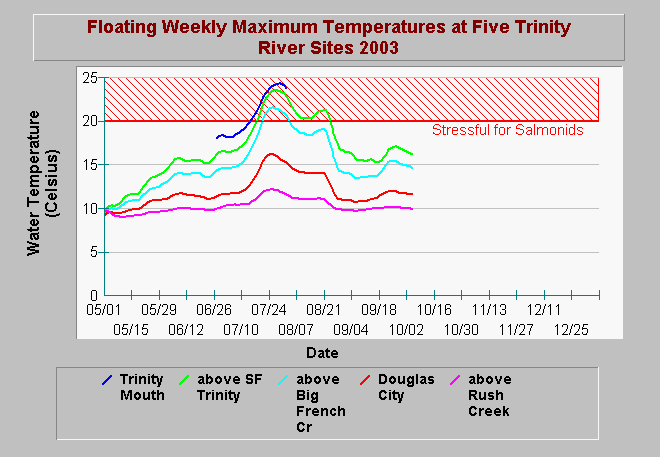 Floating Weekly Maximum Temperatures at Five Trinity River Sites 2003

Water Temperature (Celsius)

25
20
15
10
5
0

Stressful for Salmonids

05/01
05/15
05/29
06/12
06/26
07/10
07/24
08/07
08/21
09/04
09/18
10/02
10/16
10/30
11/13
11/27
12/11
12/25

Date

Trinity Mouth
above SF Trinity
above Big French Cr
Douglas City
above Rush Creek